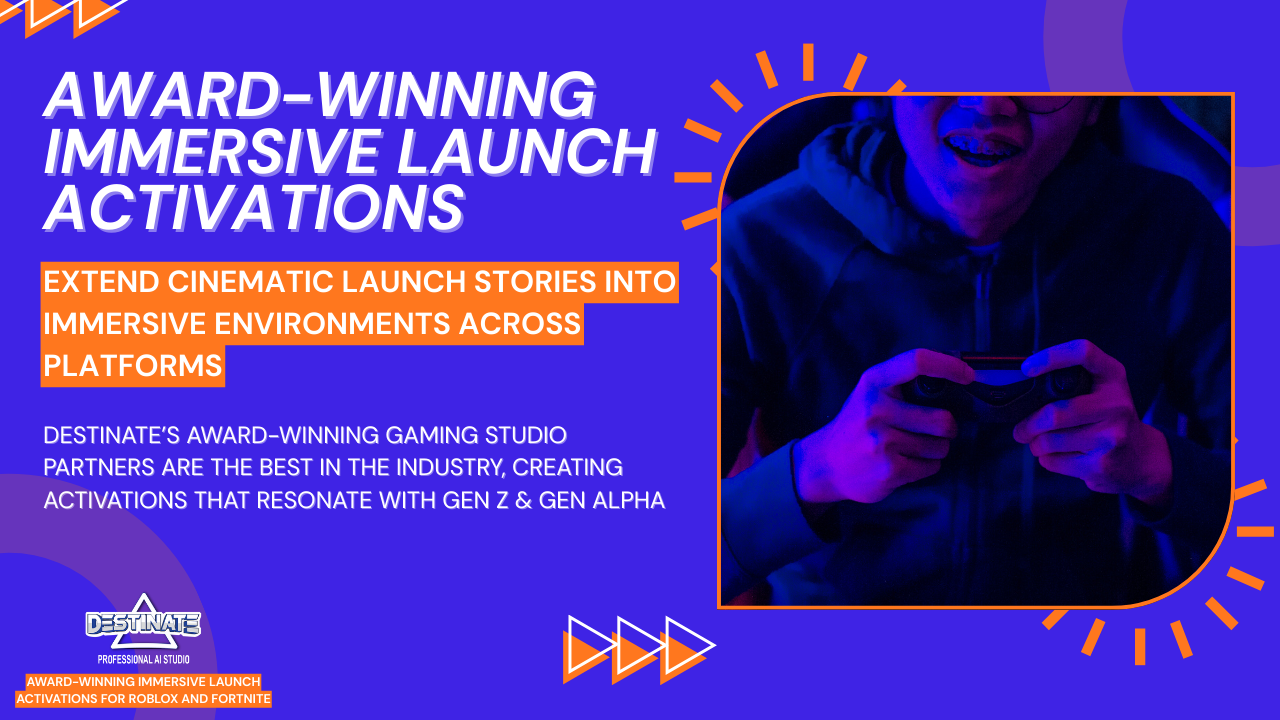 AWARD-WINNING IMMERSIVE LAUNCH ACTIVATIONS

EXTEND CINEMATIC LAUNCH STORIES INTO IMMERSIVE ENVIRONMENTS ACROSS PLATFORMS

DESTINATE'S AWARD-WINNING GAMING STUDIO PARTNERS ARE THE BEST IN THE INDUSTRY, CREATING ACTIVATIONS THAT RESONATE WITH GEN Z & GEN ALPHA

DESTINATE
PROFESSIONAL AI STUDIO

AWARD-WINNING IMMERSIVE LAUNCH ACTIVATIONS FOR ROBLOX AND FORTNITE